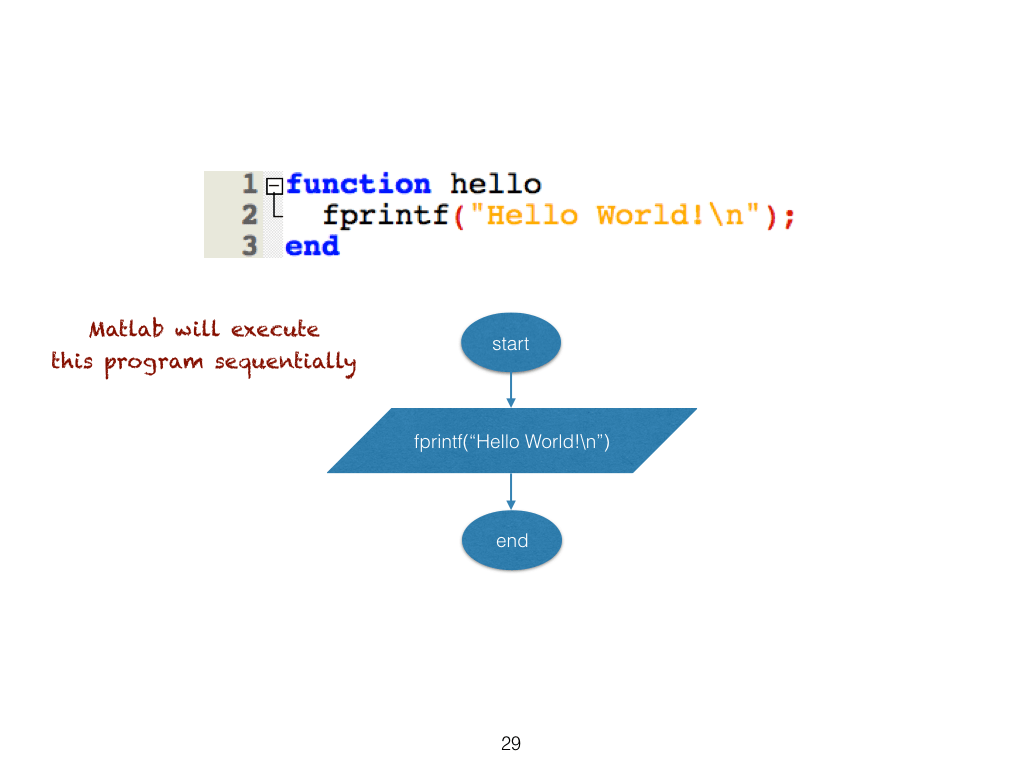 1 function hello
2   fprintf("Hello World!\n");
3 end

Matlab will execute this program sequentially

start

fprintf(“Hello World!\n”)

end

29